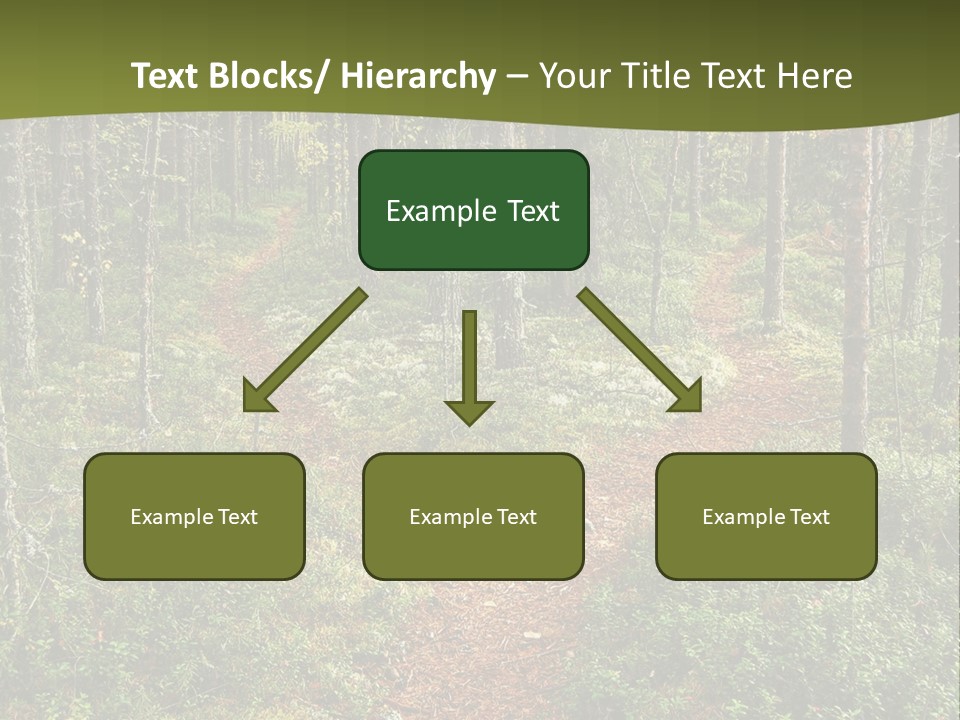 Text Blocks/ Hierarchy – Your Title Text Here

Example Text

Example Text

Example Text

Example Text